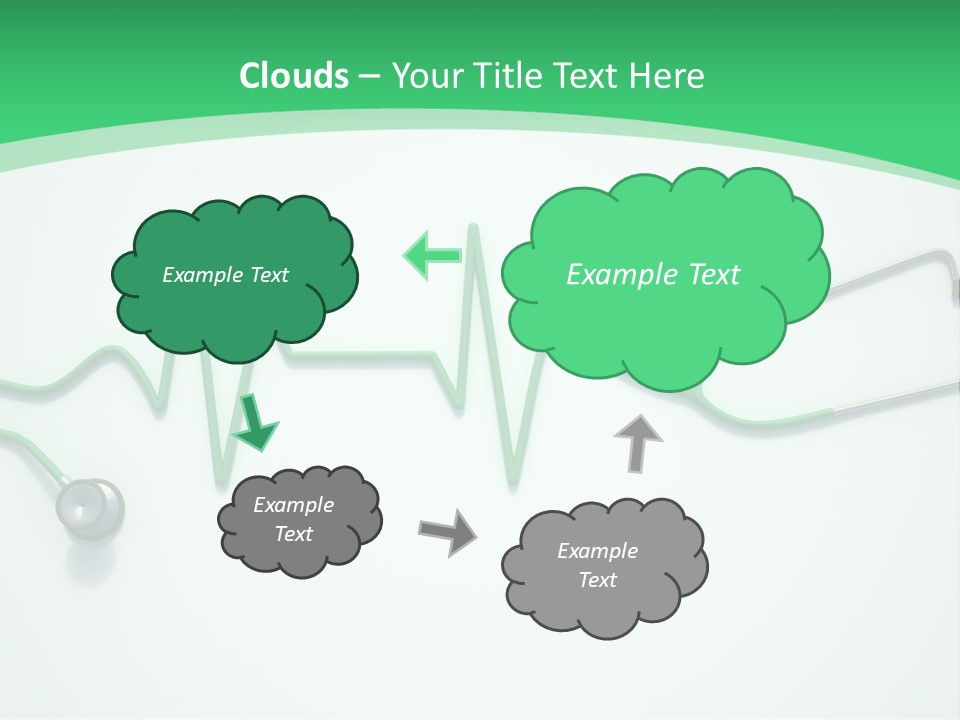 Clouds – Your Title Text Here

Example Text

Example Text

Example Text

Example Text